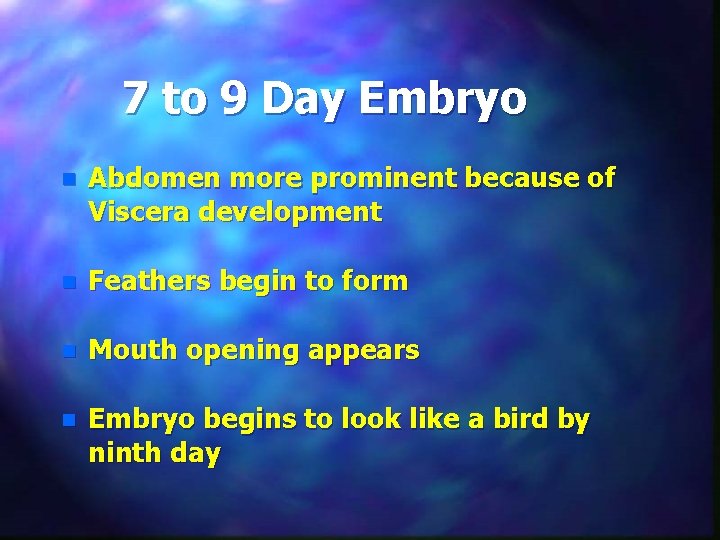 7 to 9 Day Embryo

- Abdomen more prominent because of Viscera development

- Feathers begin to form

- Mouth opening appears

- Embryo begins to look like a bird by ninth day